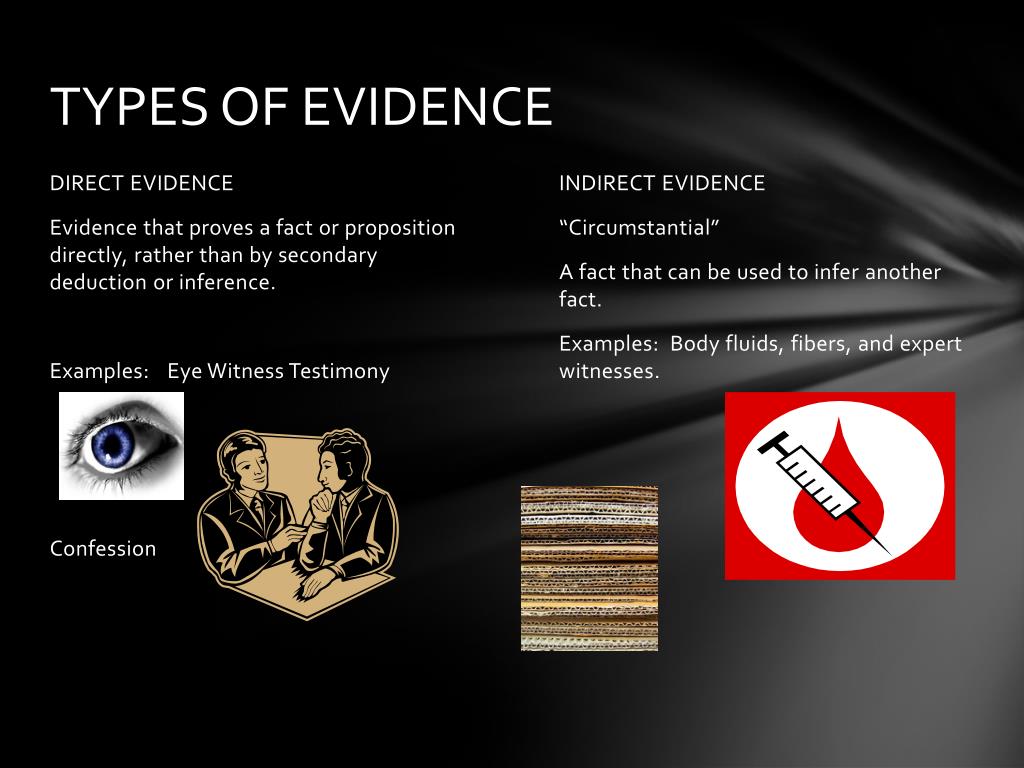 TYPES OF EVIDENCE

DIRECT EVIDENCE

Evidence that proves a fact or proposition directly, rather than by secondary deduction or inference.

Examples: Eye Witness Testimony

Confession

INDIRECT EVIDENCE

“Circumstantial”

A fact that can be used to infer another fact.

Examples: Body fluids, fibers, and expert witnesses.